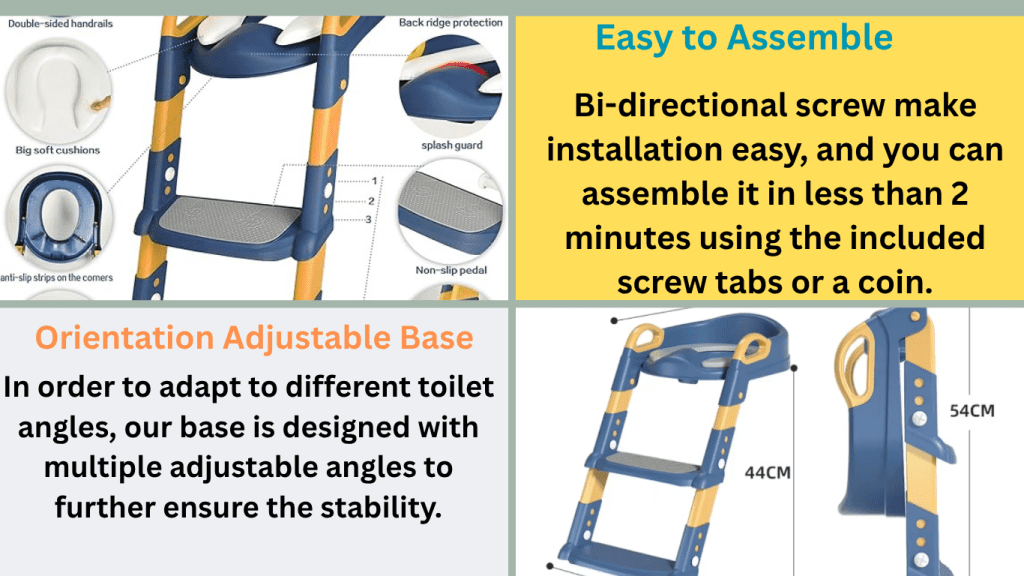 Double-sided handrails

Back ridge protection

Big soft cushions

splash guard

1

2

3

anti-slip strips on the corners

Non-slip pedal

Easy to Assemble

Bi-directional screw make installation easy, and you can assemble it in less than 2 minutes using the included screw tabs or a coin.

Orientation Adjustable Base

In order to adapt to different toilet angles, our base is designed with multiple adjustable angles to further ensure the stability.

44CM

54CM